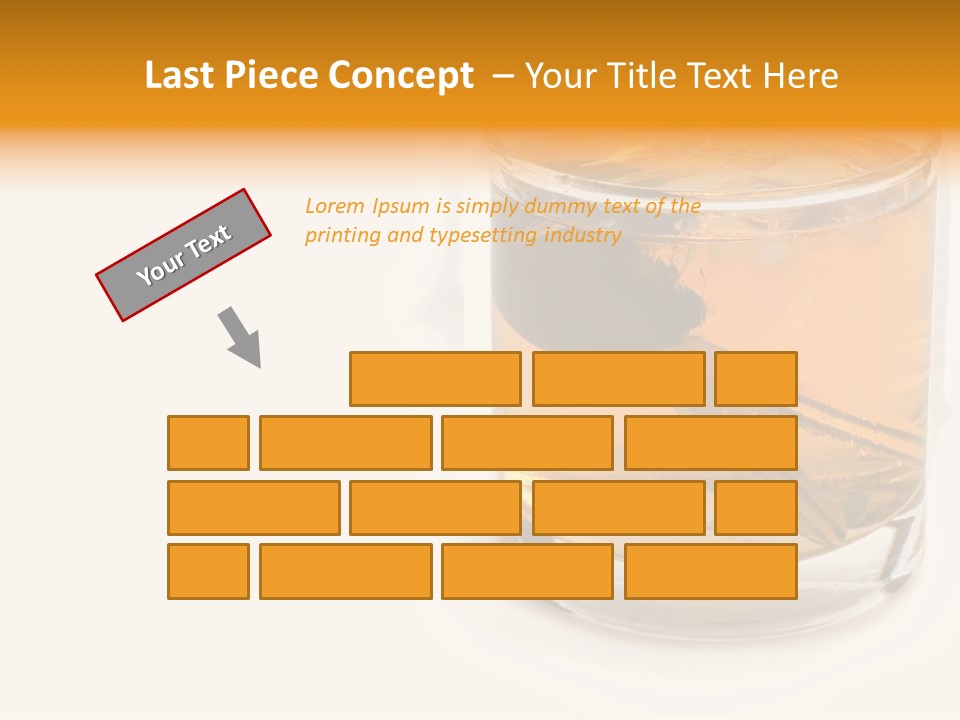 Last Piece Concept – Your Title Text Here

Your Text

Lorem Ipsum is simply dummy text of the printing and typesetting industry